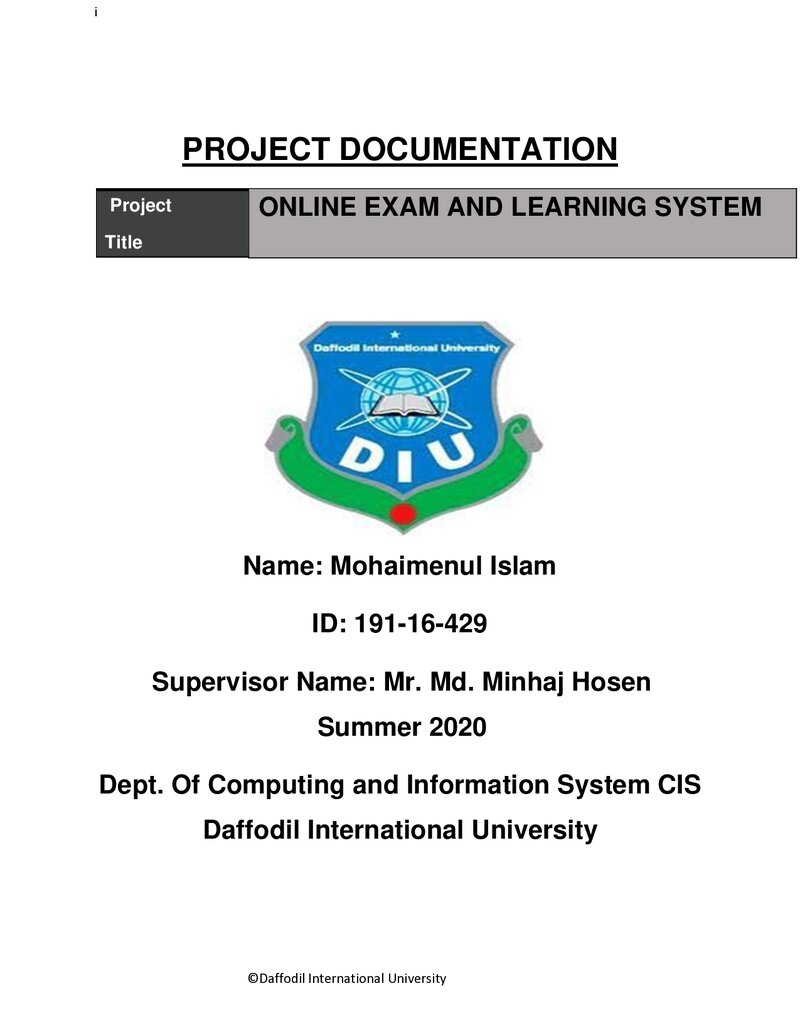 i

PROJECT DOCUMENTATION

| Project Title | ONLINE EXAM AND LEARNING SYSTEM |
|---|---|

Daffodil International University

DIU

Name: Mohaimenul Islam

ID: 191-16-429

Supervisor Name: Mr. Md. Minhaj Hosen

Summer 2020

Dept. Of Computing and Information System CIS

Daffodil International University

©Daffodil International University